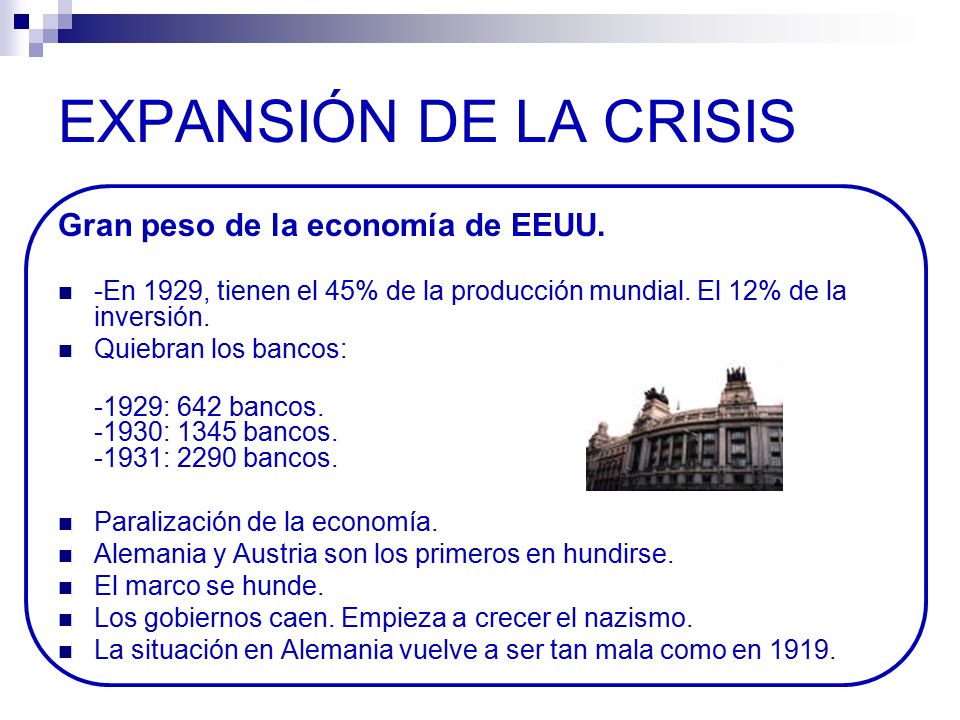 EXPANSIÓN DE LA CRISIS

Gran peso de la economía de EEUU.

-En 1929, tienen el 45% de la producción mundial. El 12% de la inversión.

Quiebran los bancos:

-1929: 642 bancos.
-1930: 1345 bancos.
-1931: 2290 bancos.

Paralización de la economía.

Alemania y Austria son los primeros en hundirse.

El marco se hunde.

Los gobiernos caen. Empieza a crecer el nazismo.

La situación en Alemania vuelve a ser tan mala como en 1919.